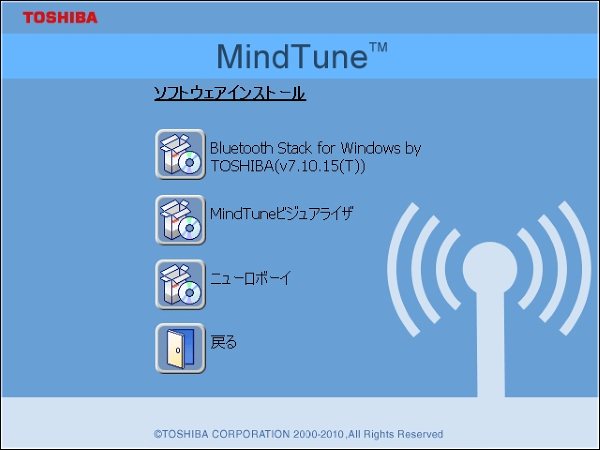 TOSHIBA

MindTune™

ソフトウェアインストール

Bluetooth Stack for Windows by TOSHIBA(v7.10.15(T))

MindTuneビジュアライザ

ニューロボーイ

戻る

©TOSHIBA CORPORATION 2000-2010,All Rights Reserved